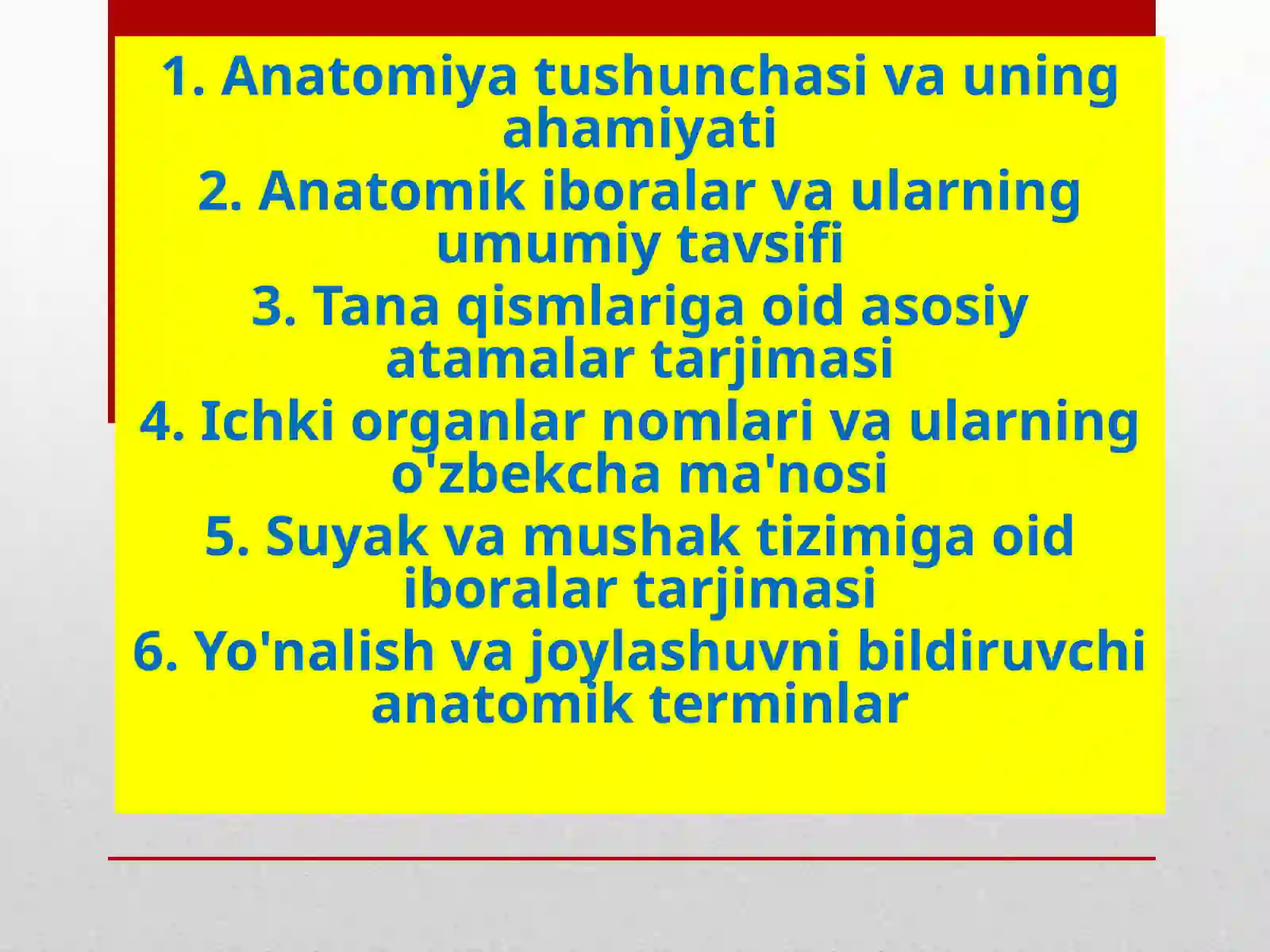 1. Anatomiya tushunchasi va uning ahamiyati

2. Anatomik iboralar va ularning umumiy tavsifi

3. Tana qismlariga oid asosiy atamalar tarjimasi

4. Ichki organlar nomlari va ularning o'zbekcha ma'nosi

5. Suyak va mushak tizimiga oid iboralar tarjimasi

6. Yo'nalish va joylashuvni bildiruvchi anatomik terminlar